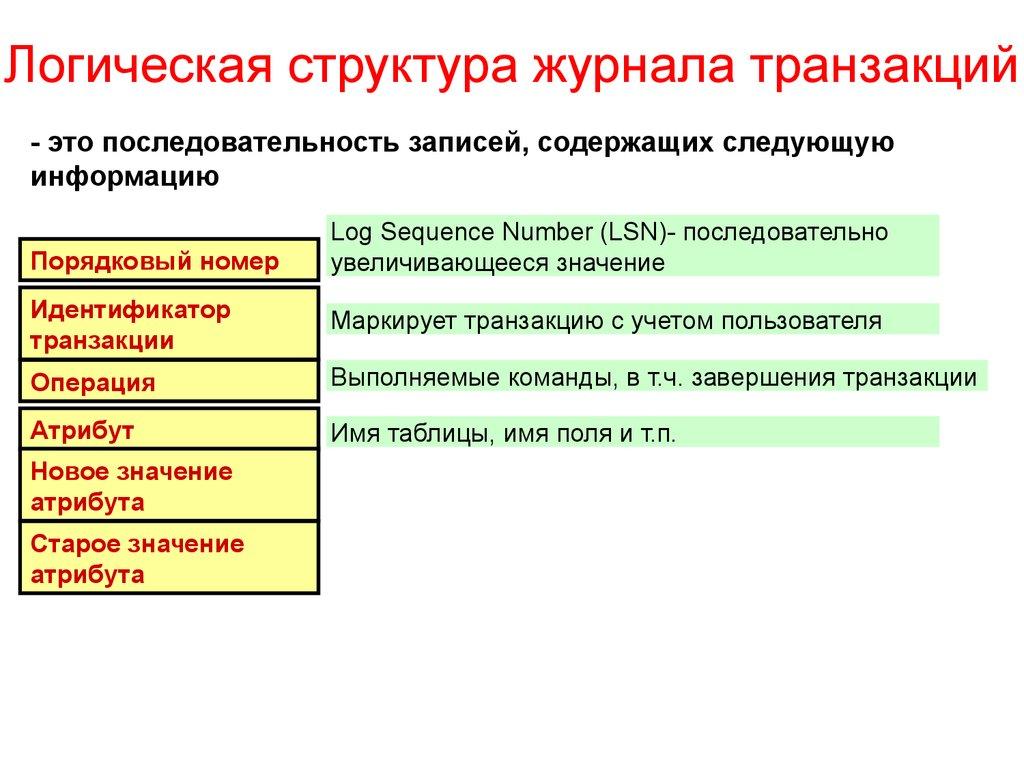 Логическая структура журнала транзакций

- это последовательность записей, содержащих следующую информацию

Порядковый номер

Log Sequence Number (LSN)- последовательно увеличивающееся значение

Идентификатор транзакции

Маркирует транзакцию с учетом пользователя

Операция

Выполняемые команды, в т.ч. завершения транзакции

Атрибут

Имя таблицы, имя поля и т.п.

Новое значение атрибута

Старое значение атрибута